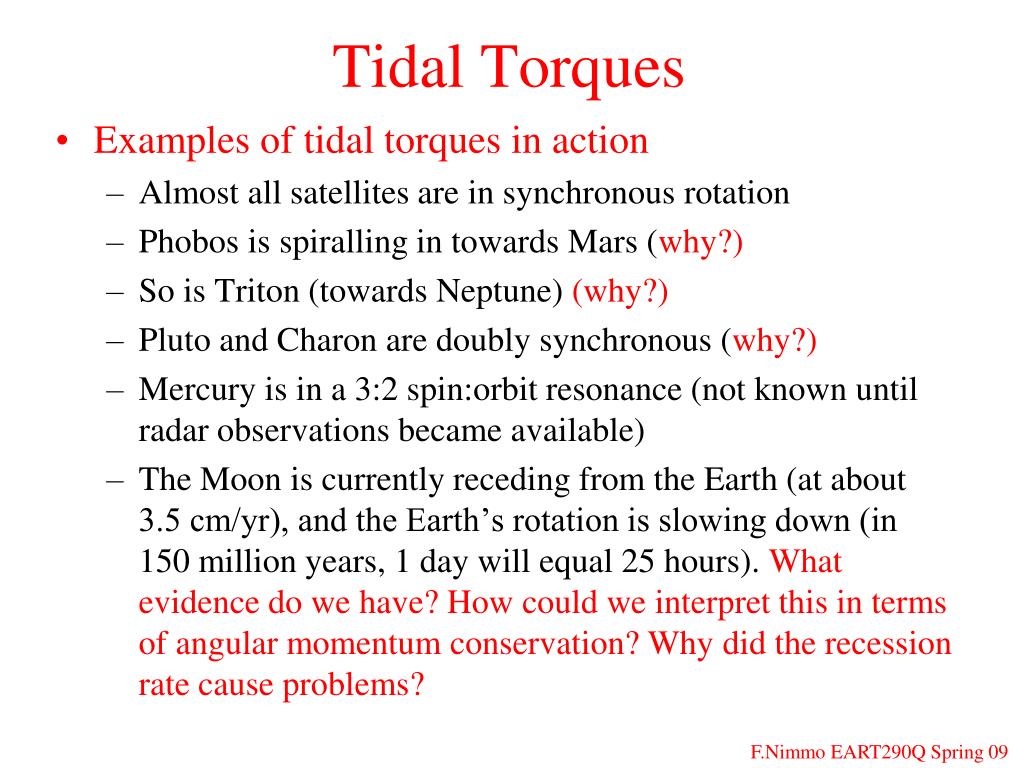 Tidal Torques

• Examples of tidal torques in action
– Almost all satellites are in synchronous rotation
– Phobos is spiralling in towards Mars (why?)
– So is Triton (towards Neptune) (why?)
– Pluto and Charon are doubly synchronous (why?)
– Mercury is in a 3:2 spin:orbit resonance (not known until radar observations became available)
– The Moon is currently receding from the Earth (at about 3.5 cm/yr), and the Earth's rotation is slowing down (in 150 million years, 1 day will equal 25 hours). What evidence do we have? How could we interpret this in terms of angular momentum conservation? Why did the recession rate cause problems?

F.Nimmo EART290Q Spring 09